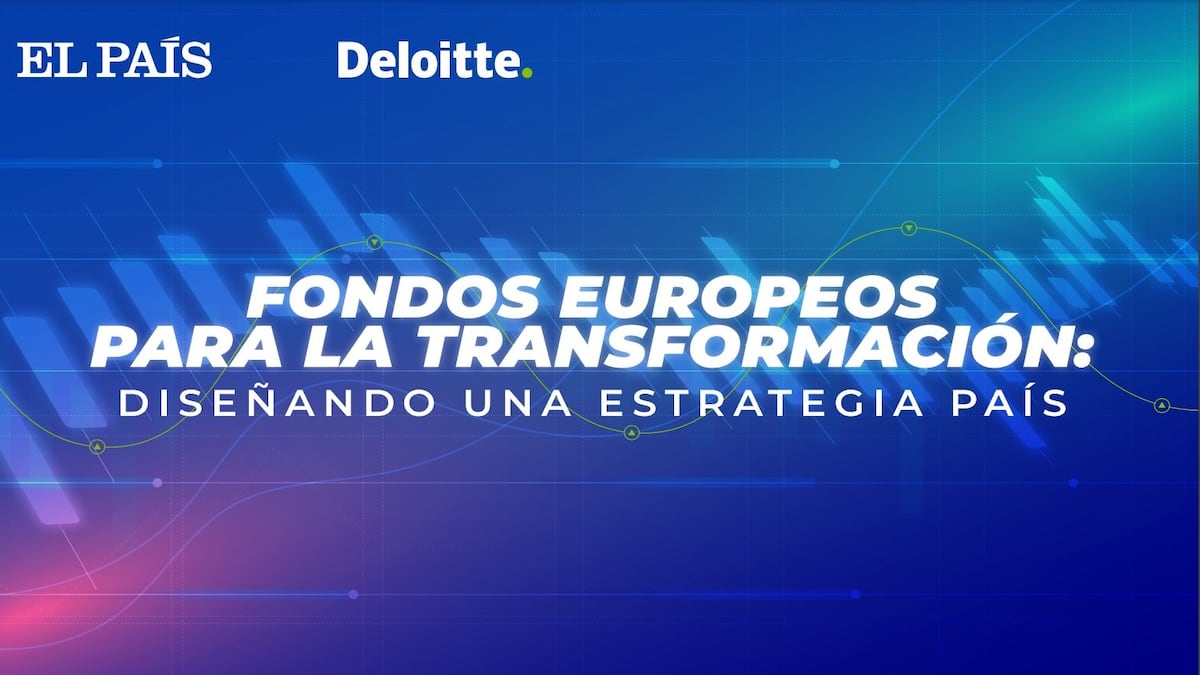 EL PAÍS Deloitte.

FONDOS EUROPEOS PARA LA TRANSFORMACIÓN:
DISEÑANDO UNA ESTRATEGIA PAÍS